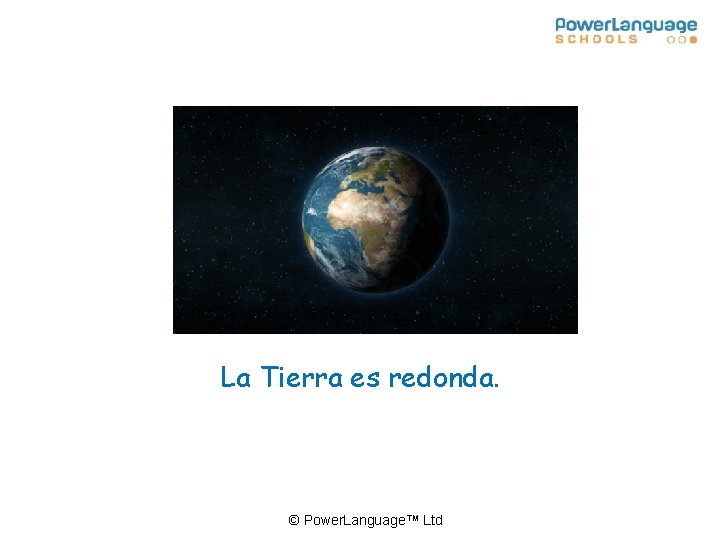 PowerLanguage SCHOOLS

La Tierra es redonda.

© PowerLanguage™ Ltd